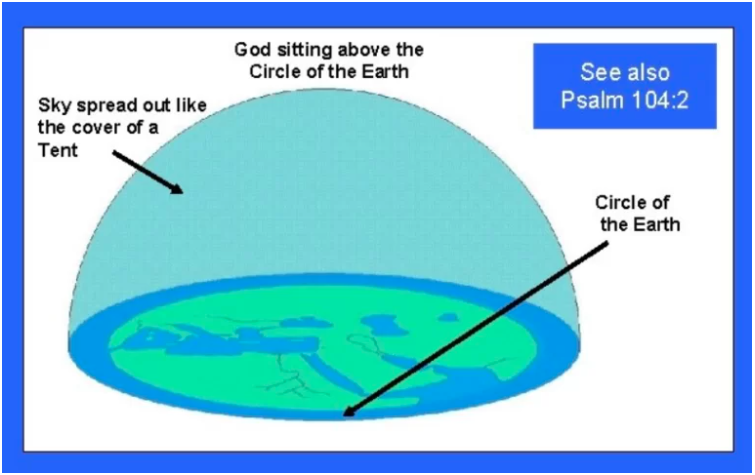 God sitting above the Circle of the Earth

See also Psalm 104:2

Sky spread out like the cover of a Tent

Circle of the Earth